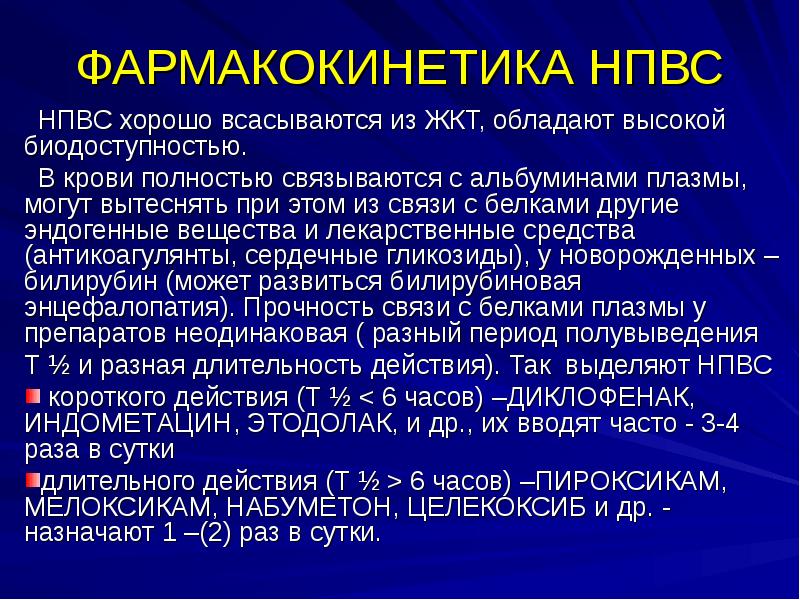 ФАРМАКОКИНЕТИКА НПВС

НПВС хорошо всасываются из ЖКТ, обладают высокой биодоступностью.

В крови полностью связываются с альбуминами плазмы, могут вытеснять при этом из связи с белками другие эндогенные вещества и лекарственные средства (антикоагулянты, сердечные гликозиды), у новорожденных – билирубин (может развиться билирубиновая энцефалопатия). Прочность связи с белками плазмы у препаратов неодинаковая ( разный период полувыведения Т ½ и разная длительность действия). Так выделяют НПВС

короткого действия (Т ½ < 6 часов) –ДИКЛОФЕНАК, ИНДОМЕТАЦИН, ЭТОДОЛАК, и др., их вводят часто - 3-4 раза в сутки

длительного действия (Т ½ > 6 часов) –ПИРОКСИКАМ, МЕЛОКСИКАМ, НАБУМЕТОН, ЦЕЛЕКОКСИБ и др. - назначают 1 –(2) раз в сутки.